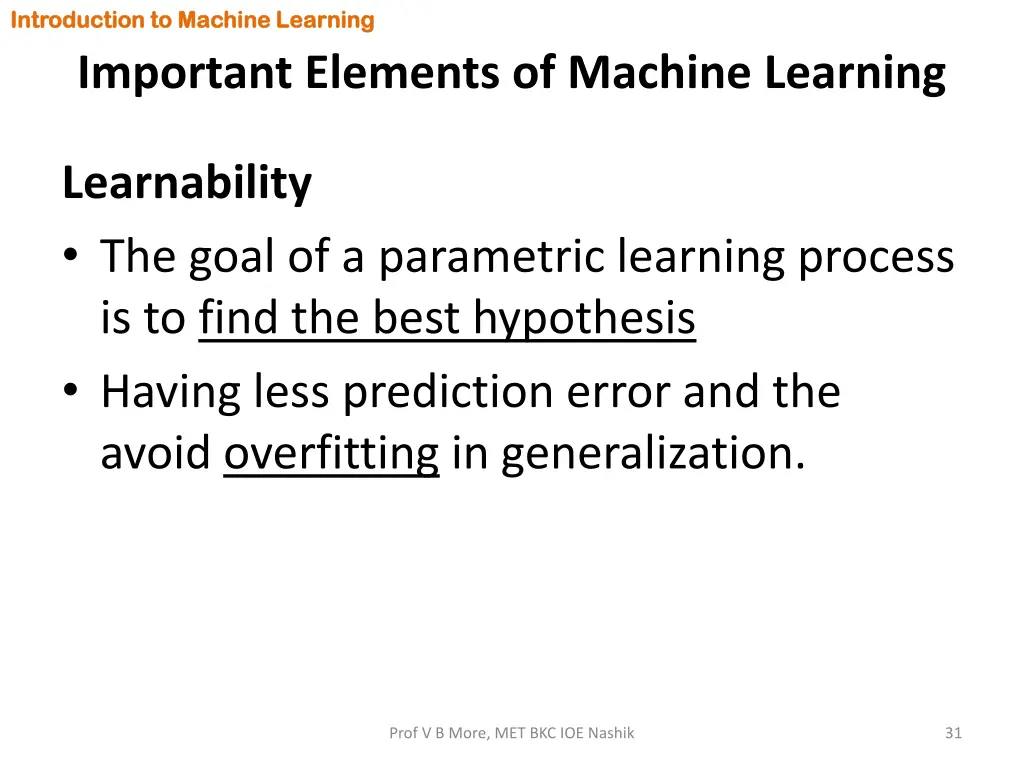 Introduction to Machine Learning

Important Elements of Machine Learning

Learnability

• The goal of a parametric learning process is to find the best hypothesis

• Having less prediction error and the avoid overfitting in generalization.

Prof V B More, MET BKC IOE Nashik

31